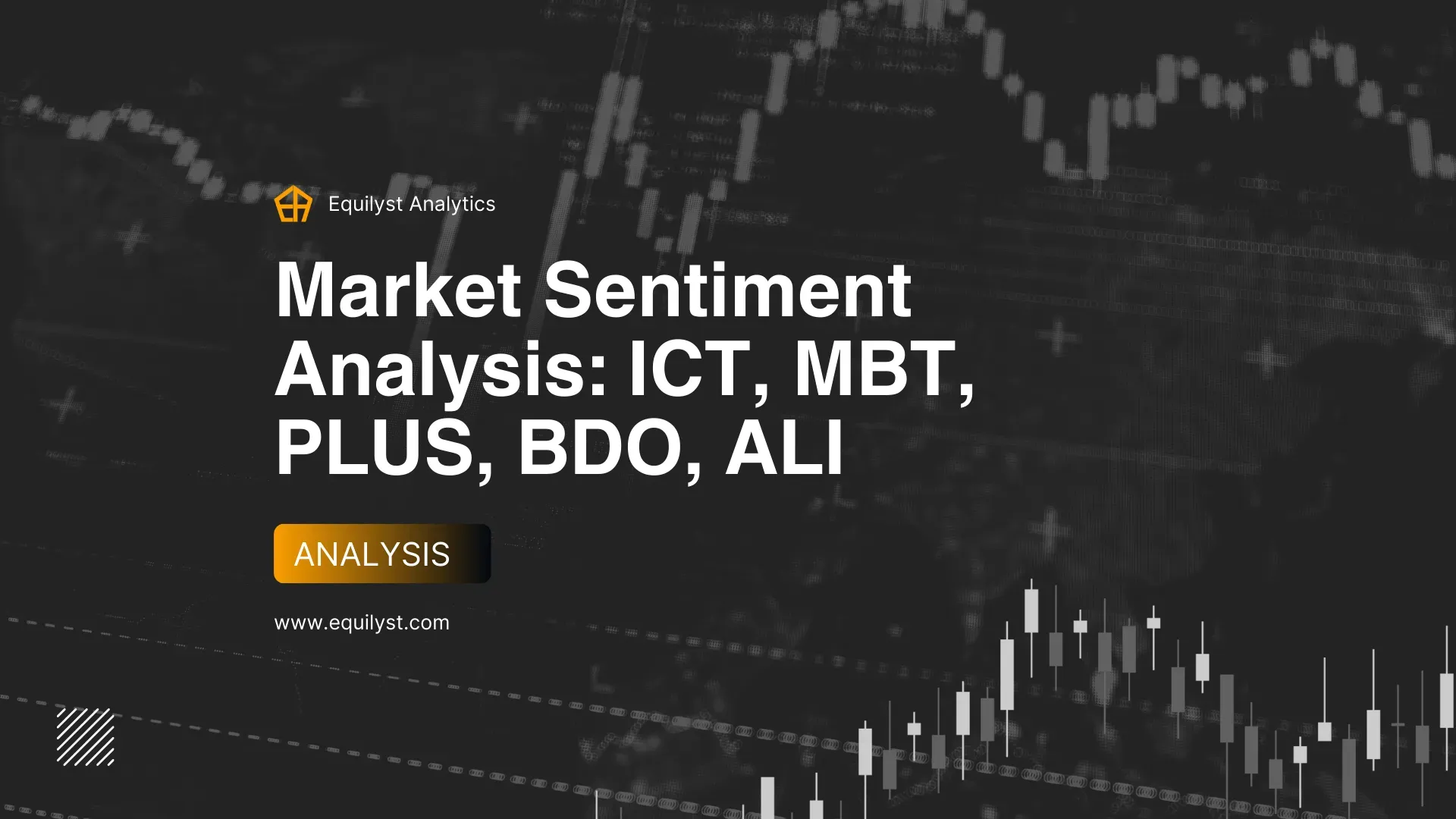 Equilyst Analytics

Market Sentiment Analysis: ICT, MBT, PLUS, BDO, ALI

ANALYSIS

www.equilyst.com